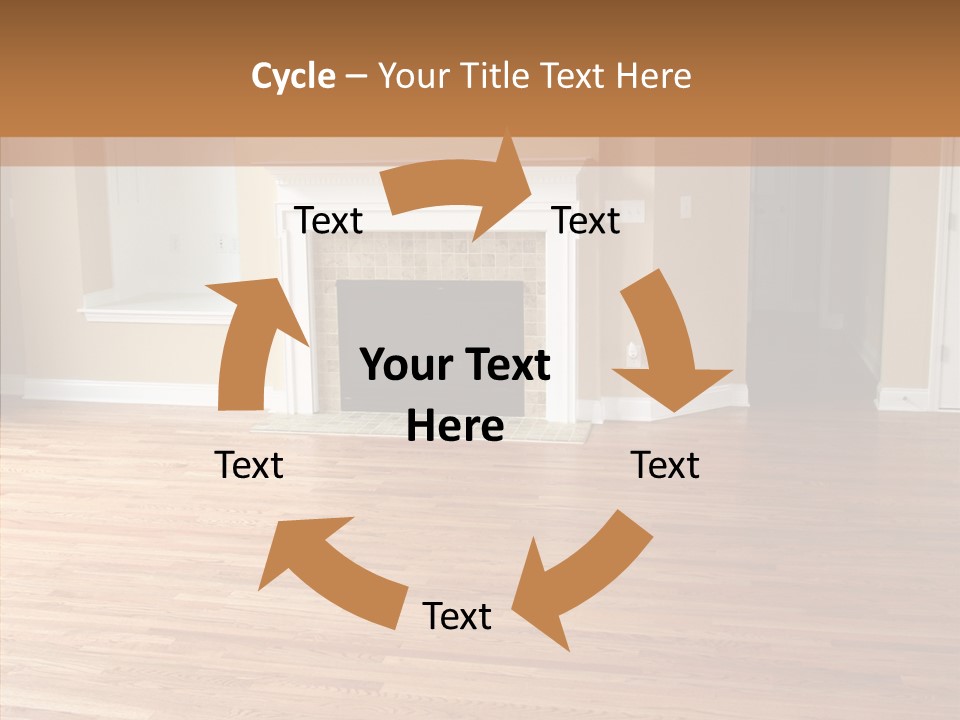 Cycle – Your Title Text Here

Text

Text

Your Text Here

Text

Text

Text